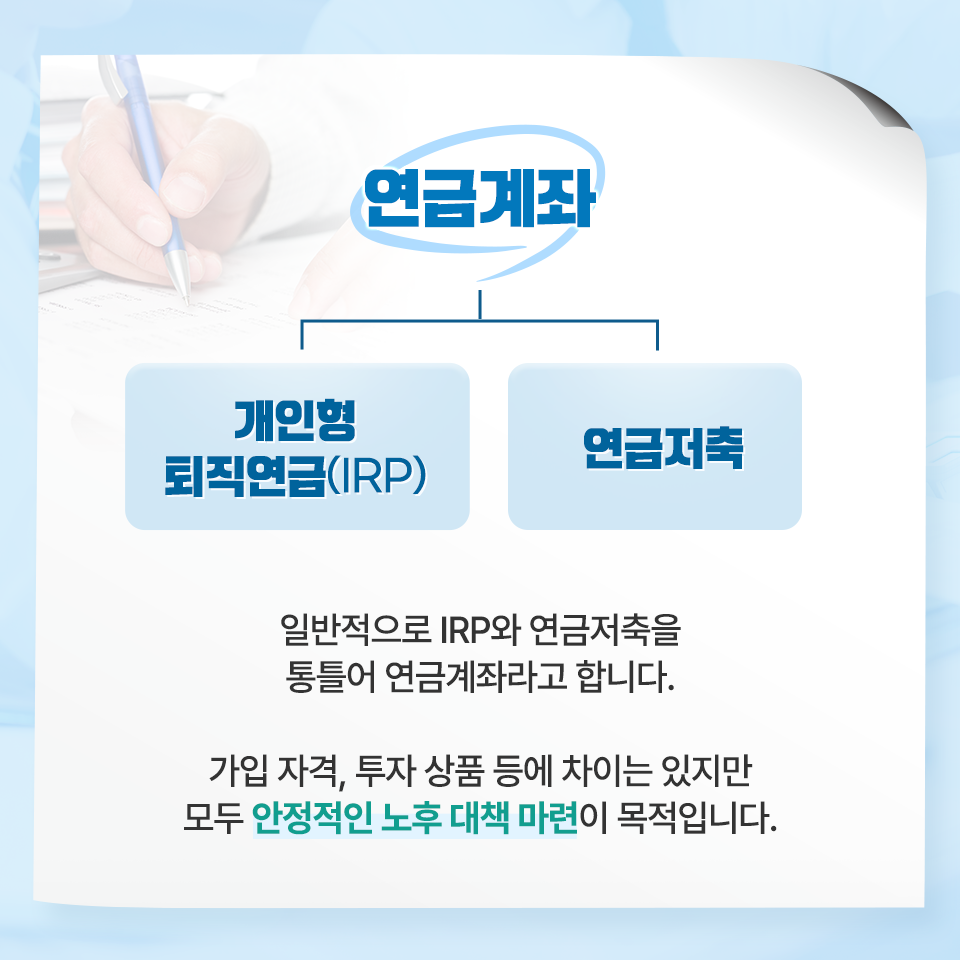 연금계좌

개인형
퇴직연금(IRP)

연금저축

일반적으로 IRP와 연금저축을 통틀어 연금계좌라고 합니다.

가입 자격, 투자 상품 등에 차이는 있지만 모두 안정적인 노후 대책 마련이 목적입니다.